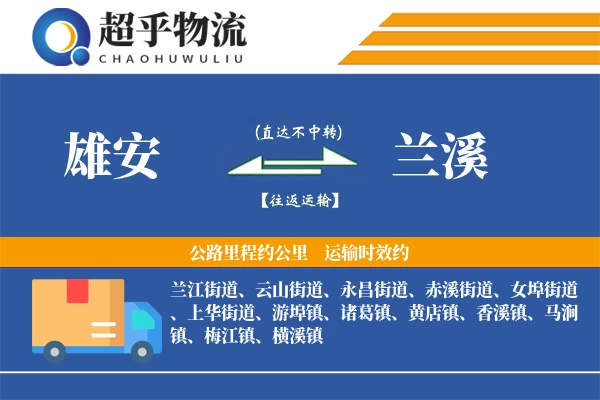 超乎物流
CHAOHUWULIU

雄安

(直达不中转)

【往返运输】

兰溪

公路里程约公里　运输时效约

兰江街道、云山街道、永昌街道、赤溪街道、女埠街道、上华街道、游埠镇、诸葛镇、黄店镇、香溪镇、马涧镇、梅江镇、横溪镇